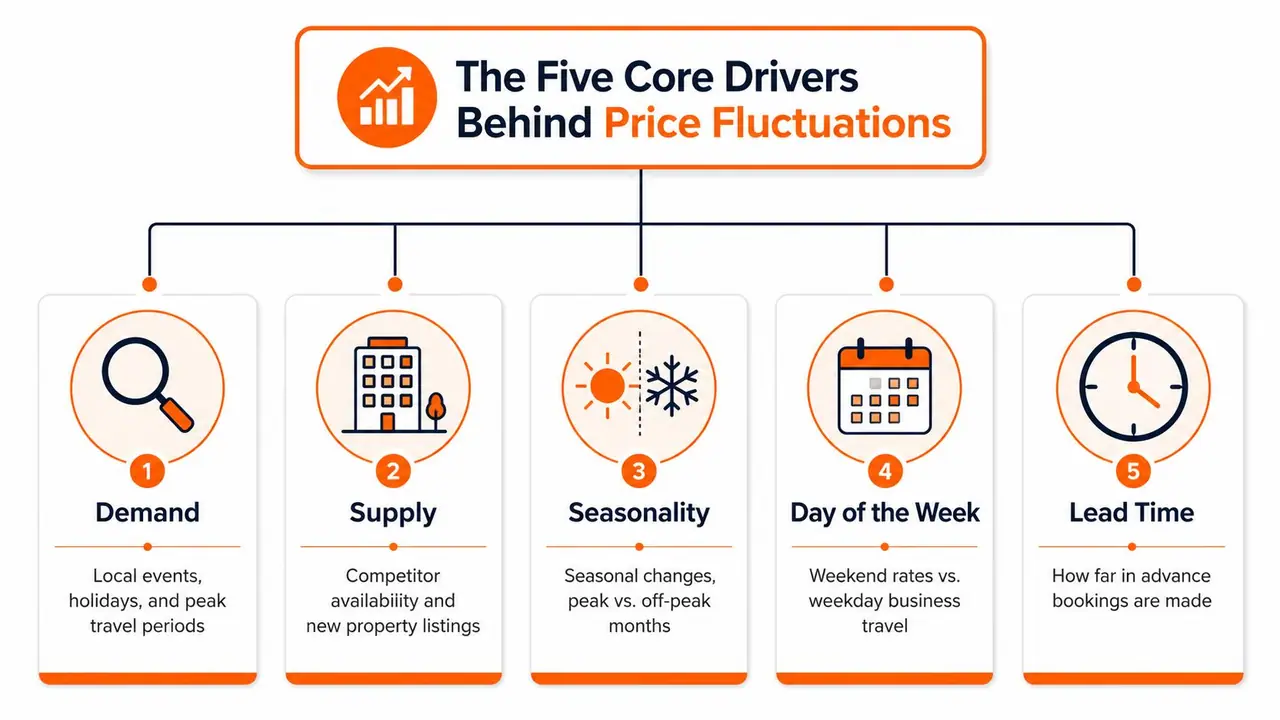 The Five Core Drivers Behind Price Fluctuations

1
Demand
Local events, holidays, and peak travel periods

2
Supply
Competitor availability and new property listings

3
Seasonality
Seasonal changes, peak vs. off-peak months

4
Day of the Week
Weekend rates vs. weekday business travel

5
Lead Time
How far in advance bookings are made